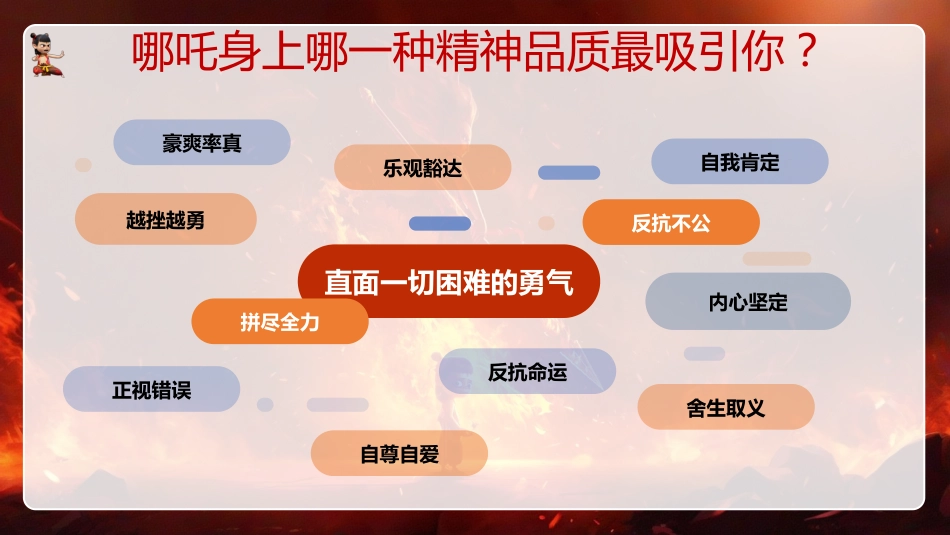 哪吒身上哪一种精神品质最吸引你？

豪爽率真

乐观豁达

自我肯定

越挫越勇

反抗不公

直面一切困难的勇气

内心坚定

拼尽全力

反抗命运

正视错误

舍生取义

自尊自爱